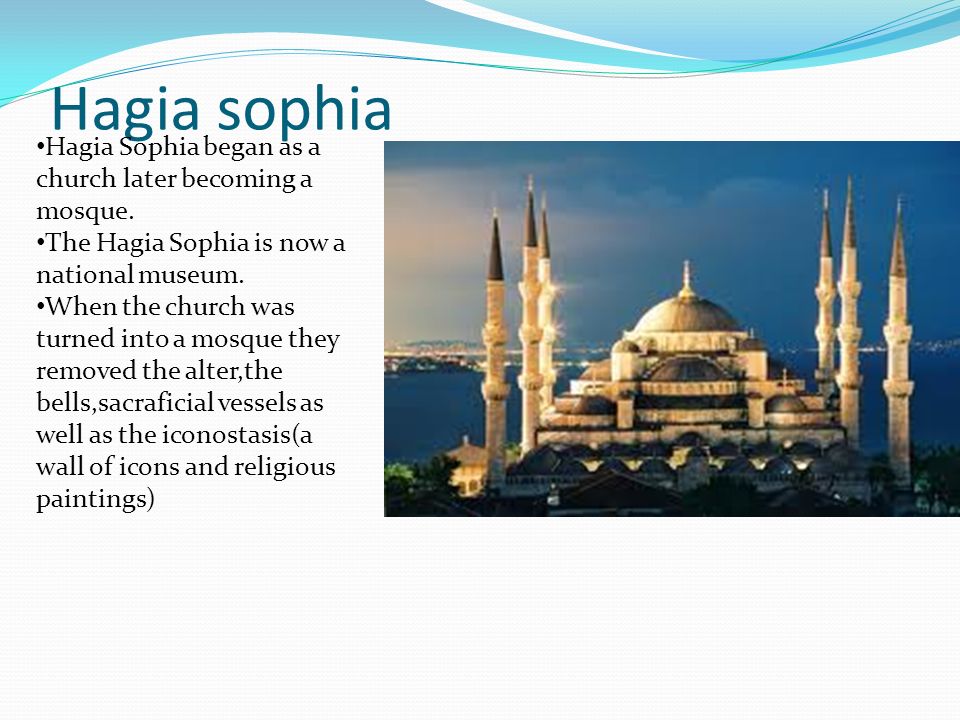 Hagia sophia

•Hagia Sophia began as a church later becoming a mosque.
•The Hagia Sophia is now a national museum.
•When the church was turned into a mosque they removed the alter,the bells,sacraficial vessels as well as the iconostasis(a wall of icons and religious paintings)